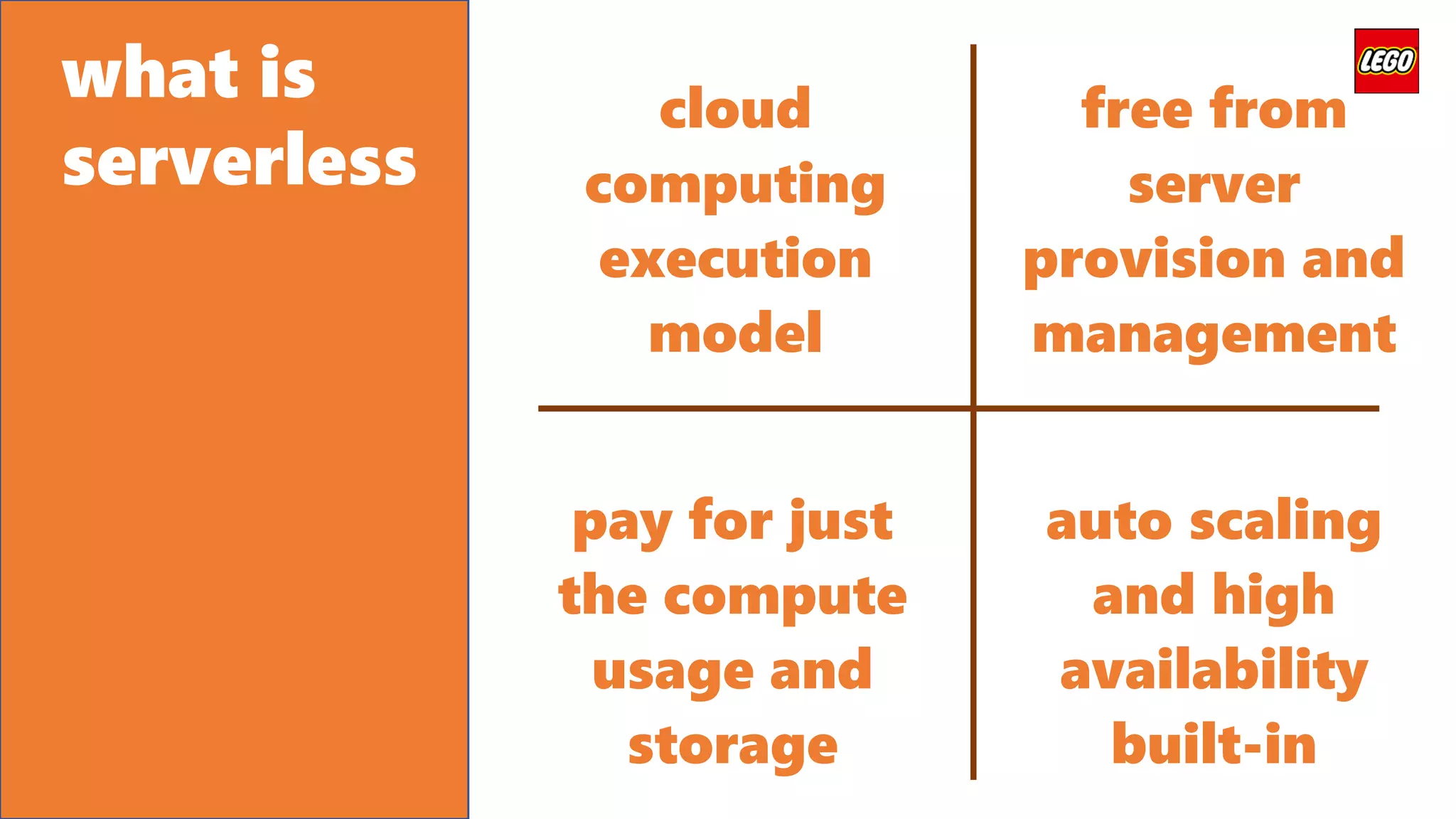 what is serverless

LEGO

cloud computing execution model

free from server provision and management

pay for just the compute usage and storage

auto scaling and high availability built-in